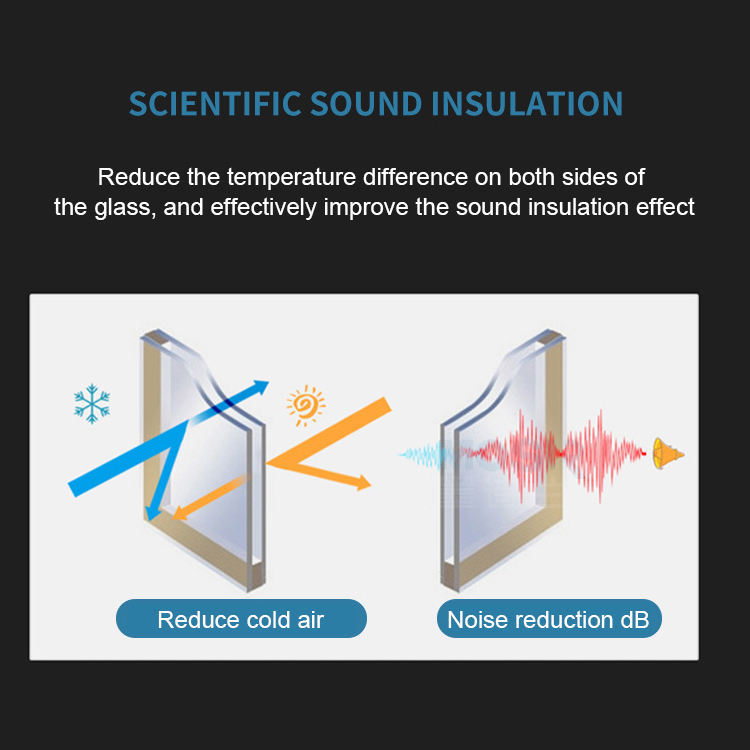 SCIENTIFIC SOUND INSULATION

Reduce the temperature difference on both sides of the glass, and effectively improve the sound insulation effect

Reduce cold air

Noise reduction dB